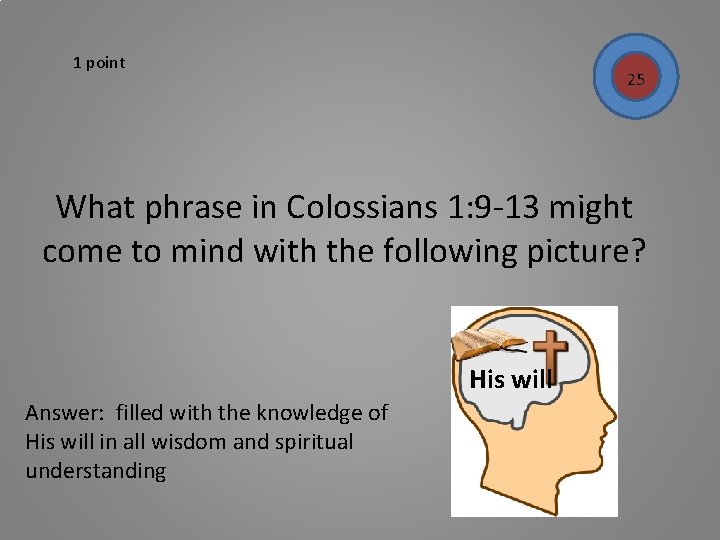 1 point

25

What phrase in Colossians 1:9-13 might come to mind with the following picture?

His will

Answer: filled with the knowledge of His will in all wisdom and spiritual understanding